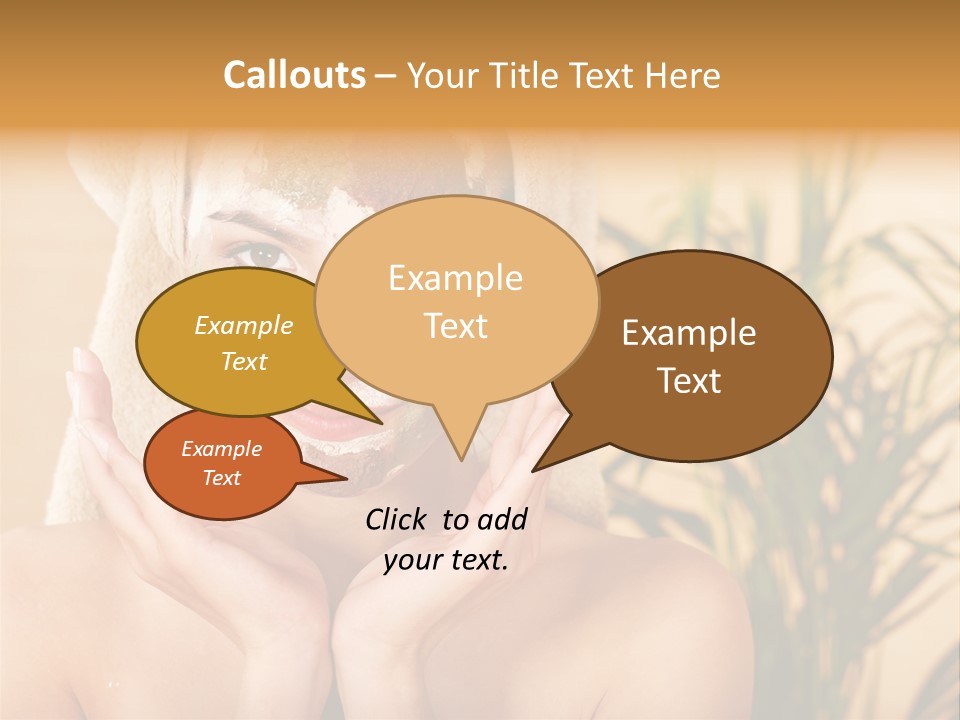 Callouts – Your Title Text Here

Example Text

Example Text

Example Text

Example Text

Click to add your text.